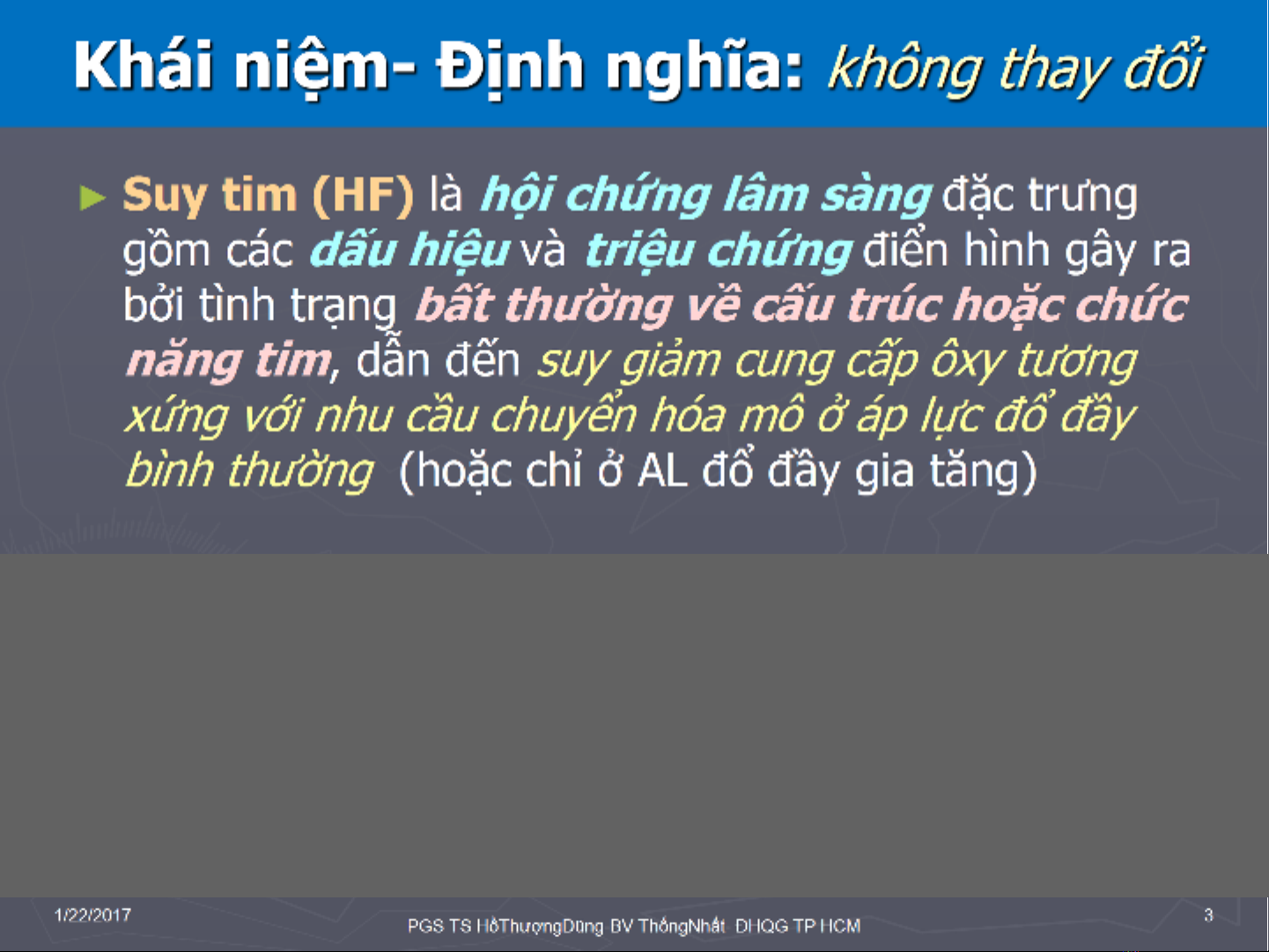 Khái niệm- Định nghĩa: không thay đổi

► Suy tim (HF) là hội chứng lâm sàng đặc trưng gồm các dấu hiệu và triệu chứng điển hình gây ra bởi tình trạng bất thường về cấu trúc hoặc chức năng tim, dẫn đến suy giảm cung cấp ôxy tương xứng với nhu cầu chuyển hóa mô ở áp lực đổ đầy bình thường (hoặc chỉ ở AL đổ đầy gia tăng)

1/22/2017

PGS TS HồThượngDũng BV ThốngNhất ĐHQG TP HCM

3